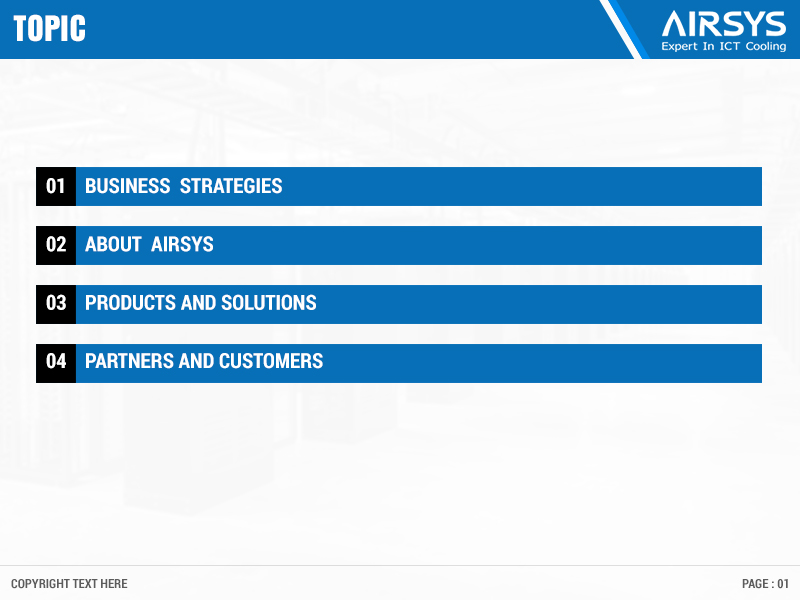 TOPIC

AIRSYS
Expert In ICT Cooling

01 BUSINESS STRATEGIES

02 ABOUT AIRSYS

03 PRODUCTS AND SOLUTIONS

04 PARTNERS AND CUSTOMERS

COPYRIGHT TEXT HERE

PAGE : 01